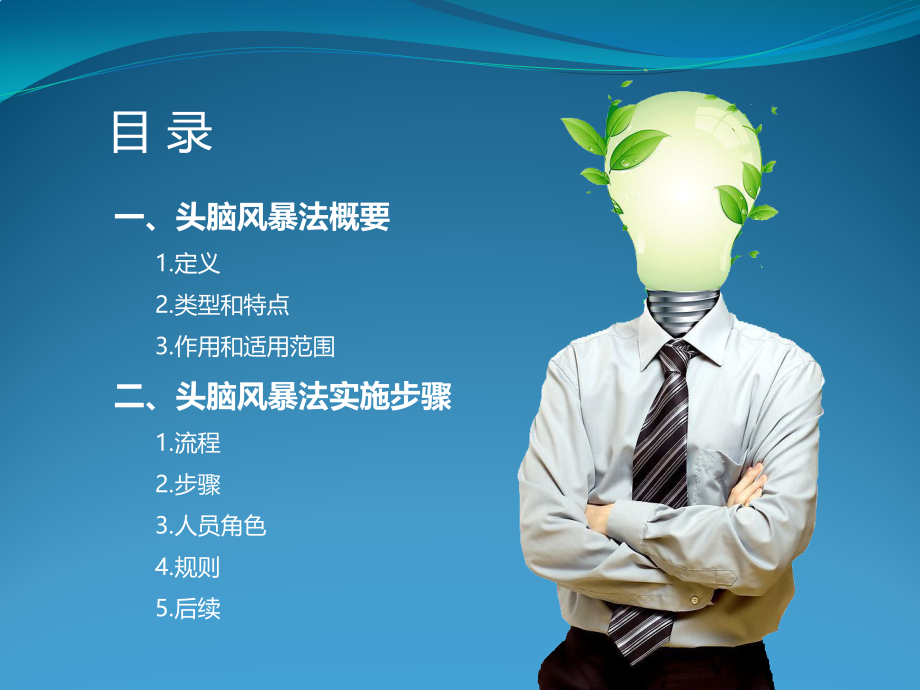 目 录

一、头脑风暴法概要

1.定义

2.类型和特点

3.作用和适用范围

二、头脑风暴法实施步骤

1.流程

2.步骤

3.人员角色

4.规则

5.后续